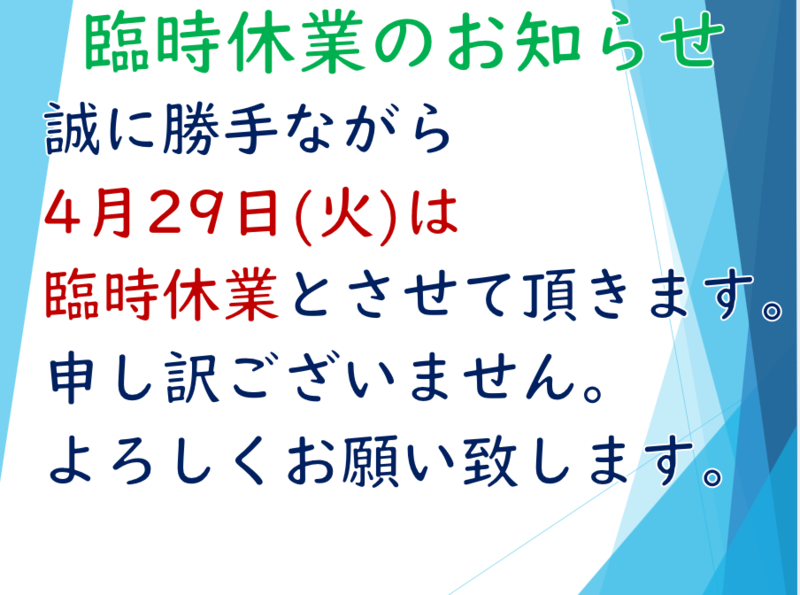 臨時休業のお知らせ

誠に勝手ながら
4月29日(火)は
臨時休業とさせて頂きます。
申し訳ございません。
よろしくお願い致します。